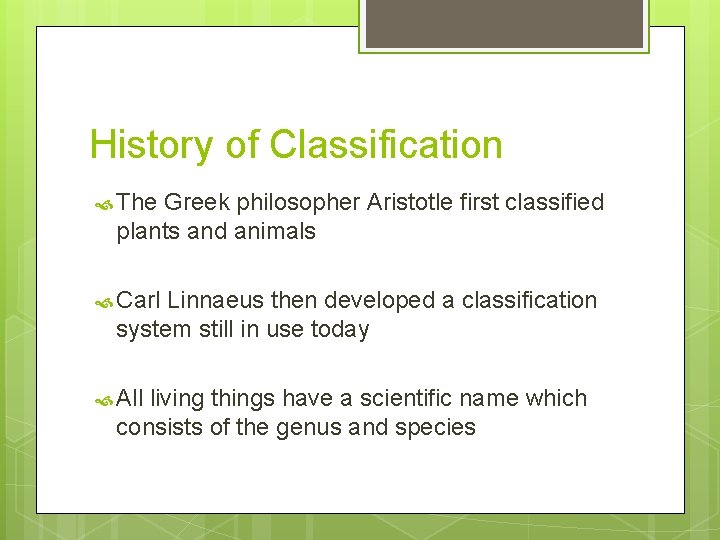 History of Classification

The Greek philosopher Aristotle first classified plants and animals

Carl Linnaeus then developed a classification system still in use today

All living things have a scientific name which consists of the genus and species